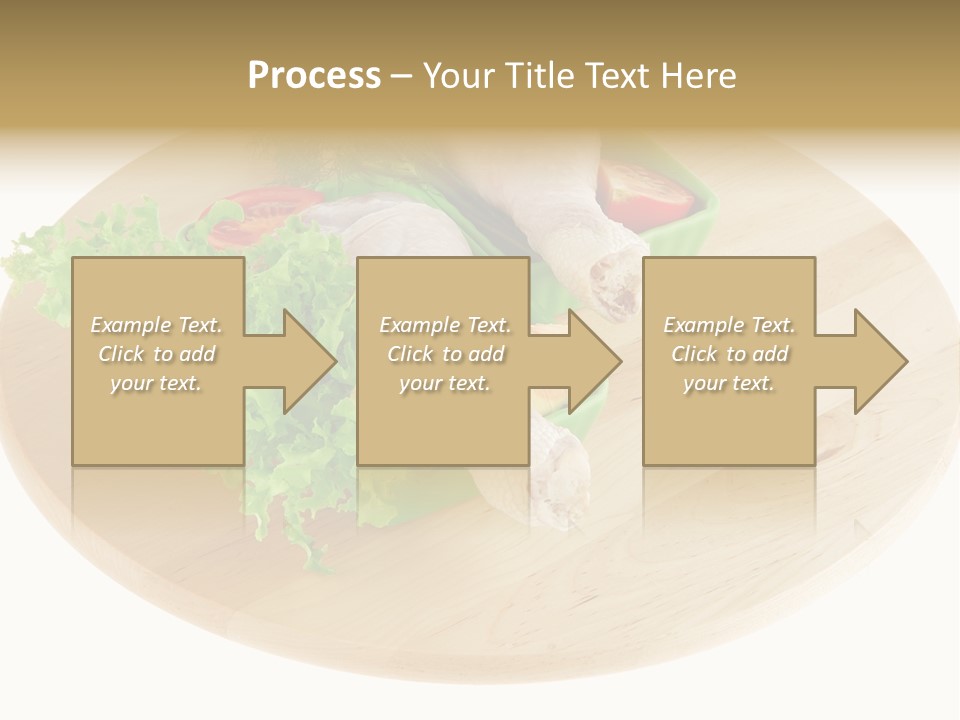 Process – Your Title Text Here

Example Text. Click to add your text.

Example Text. Click to add your text.

Example Text. Click to add your text.